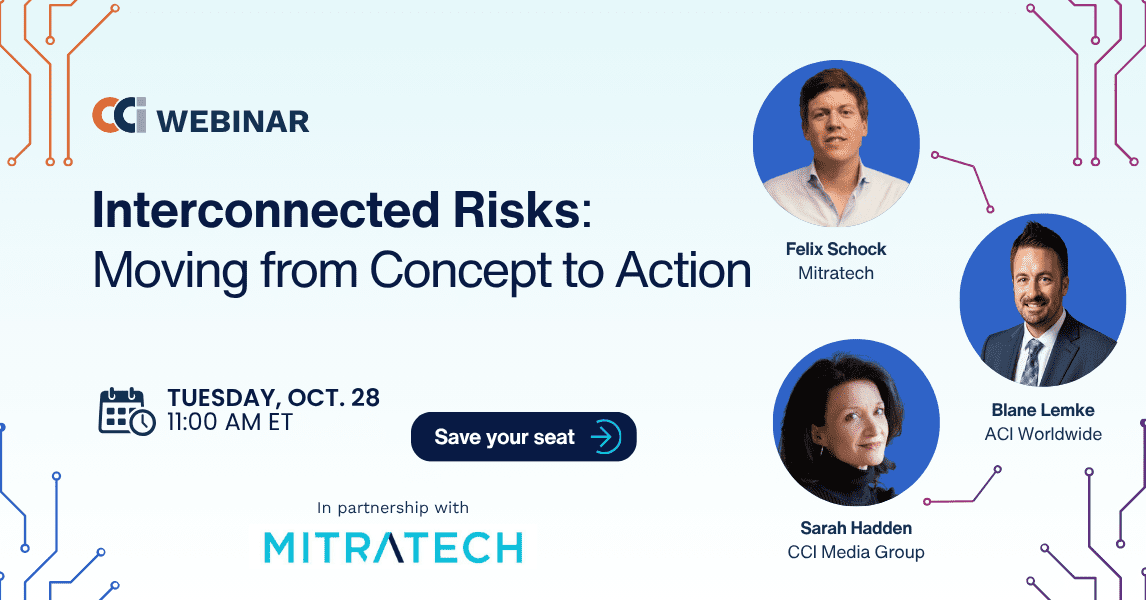 CCi WEBINAR

Interconnected Risks: Moving from Concept to Action

TUESDAY, OCT. 28
11:00 AM ET

Save your seat

In partnership with
MITRATECH

Felix Schock
Mitratech

Blane Lemke
ACI Worldwide

Sarah Hadden
CCI Media Group